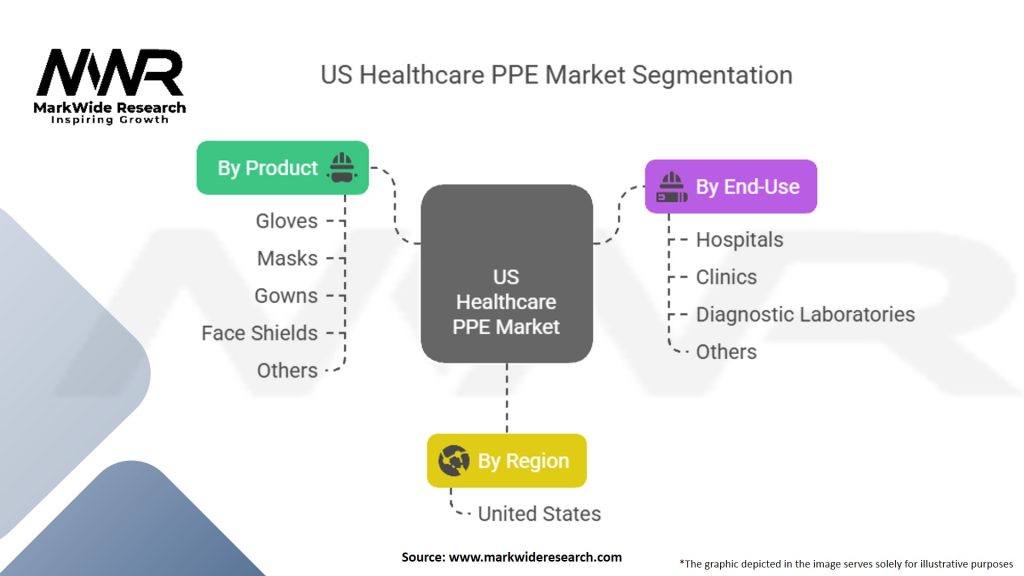 MWR
MarkWide Research
Inspiring Growth

US Healthcare PPE Market Segmentation

By Product
Gloves
Masks
Gowns
Face Shields
Others

US Healthcare PPE Market

By End-Use
Hospitals
Clinics
Diagnostic Laboratories
Others

By Region
United States

Source: www.markwideresearch.com

*The graphic depicted in the image serves solely for illustrative purposes